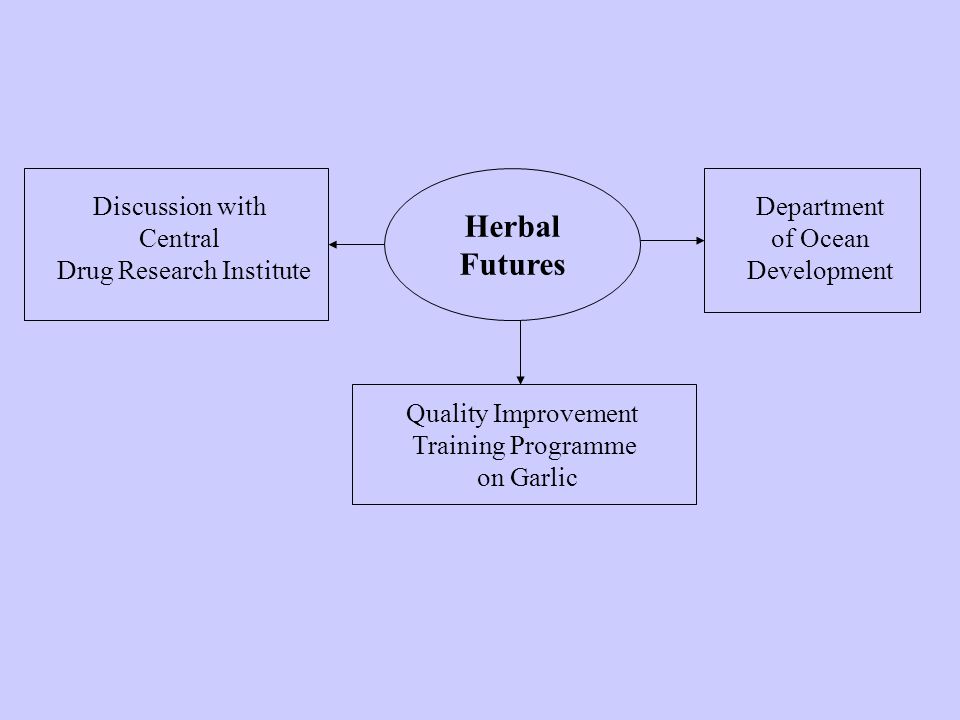 Discussion with Central Drug Research Institute

Herbal Futures

Department of Ocean Development

Quality Improvement Training Programme on Garlic